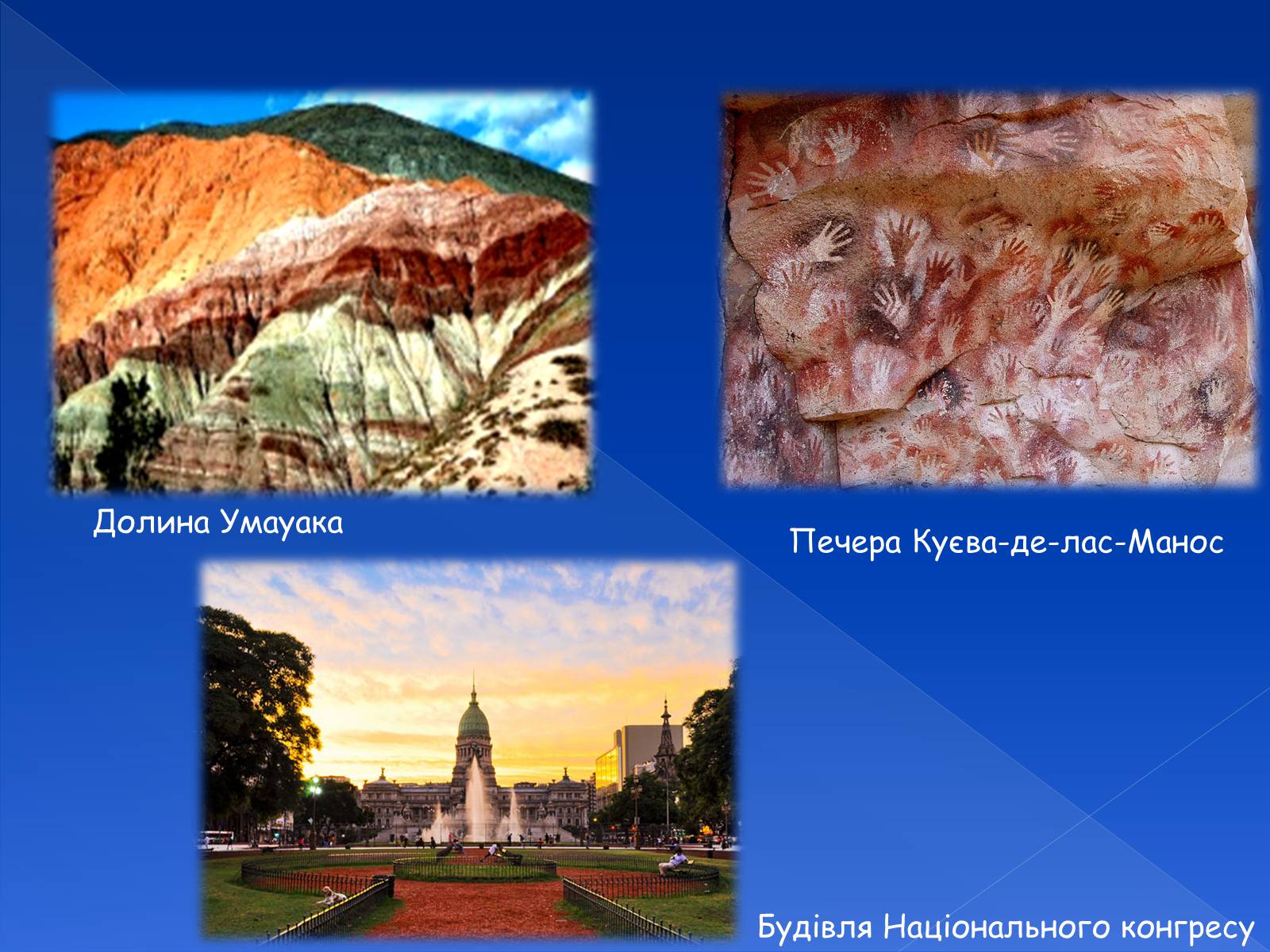 Долина Умауака

Печера Куєва-де-лас-Манос

Будівля Національного конгресу